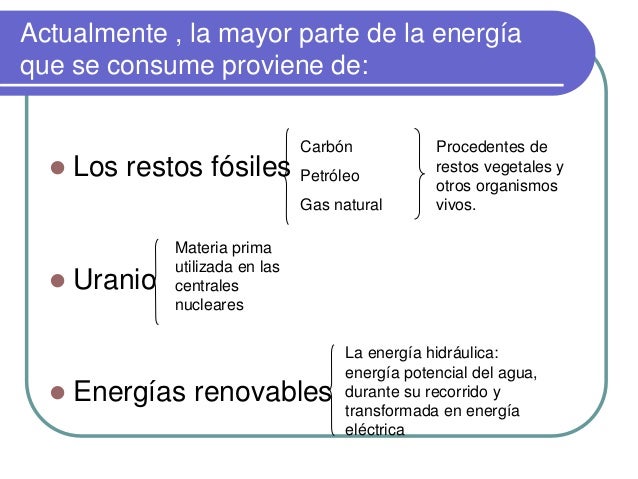 Actualmente , la mayor parte de la energía que se consume proviene de:

Los restos fósiles

Carbón
Petróleo
Gas natural

Procedentes de restos vegetales y otros organismos vivos.

Uranio

Materia prima utilizada en las centrales nucleares

Energías renovables

La energía hidráulica: energía potencial del agua, durante su recorrido y transformada en energía eléctrica